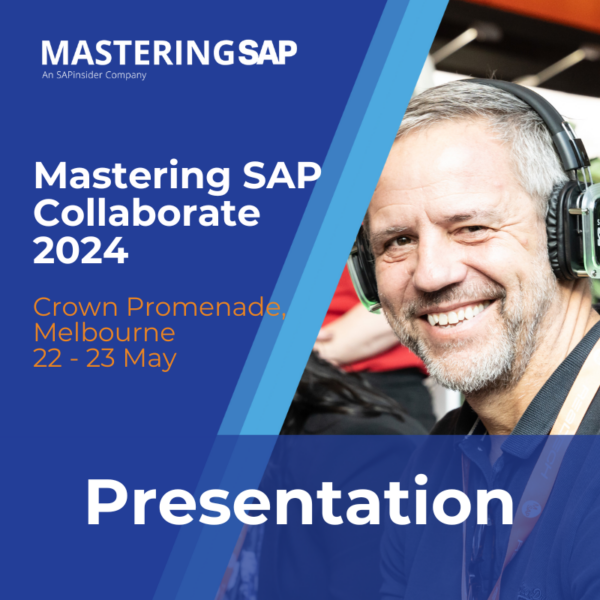 MASTERINGSAP
An SAPinsider Company

Mastering SAP Collaborate 2024

Crown Promenade, Melbourne
22 - 23 May

Presentation